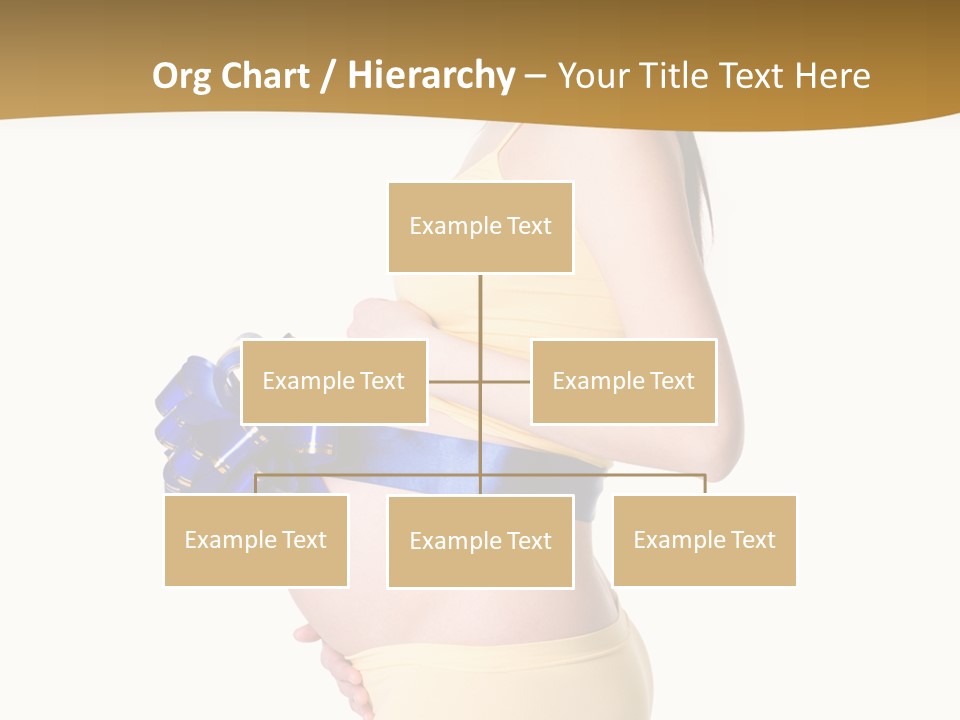 Org Chart / Hierarchy – Your Title Text Here

Example Text

Example Text

Example Text

Example Text

Example Text

Example Text